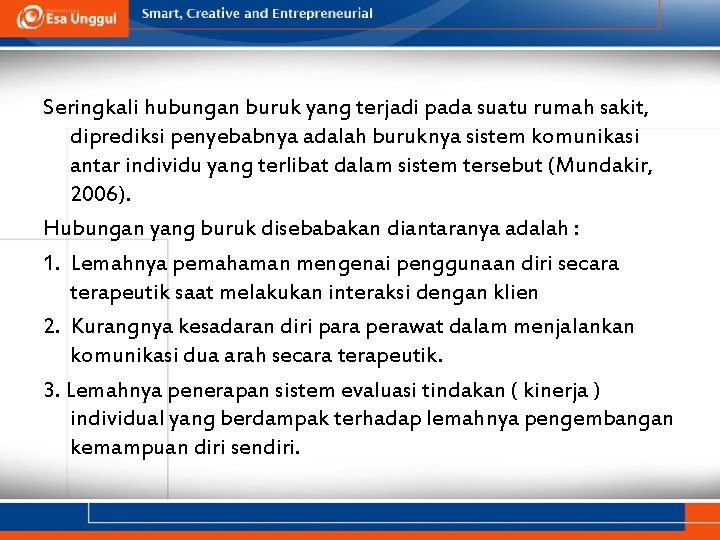 Esa Unggul

Smart, Creative and Entrepreneurial

Seringkali hubungan buruk yang terjadi pada suatu rumah sakit, diprediksi penyebabnya adalah buruknya sistem komunikasi antar individu yang terlibat dalam sistem tersebut (Mundakir, 2006).

Hubungan yang buruk disebabakan diantaranya adalah :

1. Lemahnya pemahaman mengenai penggunaan diri secara terapeutik saat melakukan interaksi dengan klien

2. Kurangnya kesadaran diri para perawat dalam menjalankan komunikasi dua arah secara terapeutik.

3. Lemahnya penerapan sistem evaluasi tindakan ( kinerja ) individual yang berdampak terhadap lemahnya pengembangan kemampuan diri sendiri.